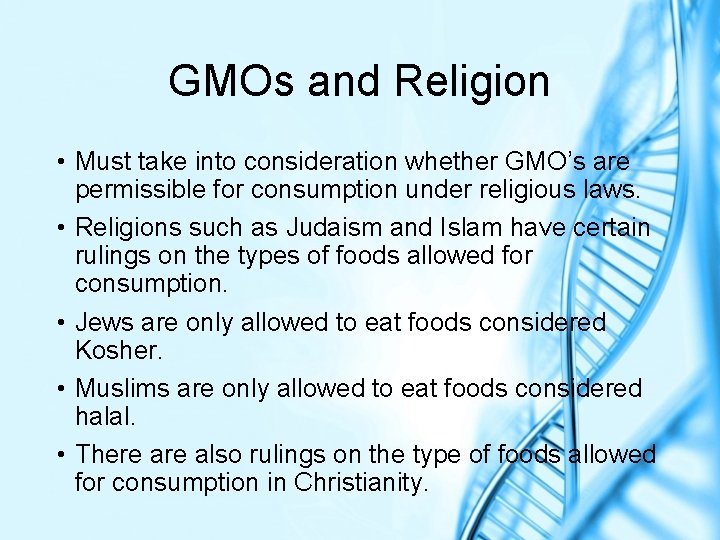 GMOs and Religion

• Must take into consideration whether GMO's are permissible for consumption under religious laws.

• Religions such as Judaism and Islam have certain rulings on the types of foods allowed for consumption.

• Jews are only allowed to eat foods considered Kosher.

• Muslims are only allowed to eat foods considered halal.

• There are also rulings on the type of foods allowed for consumption in Christianity.